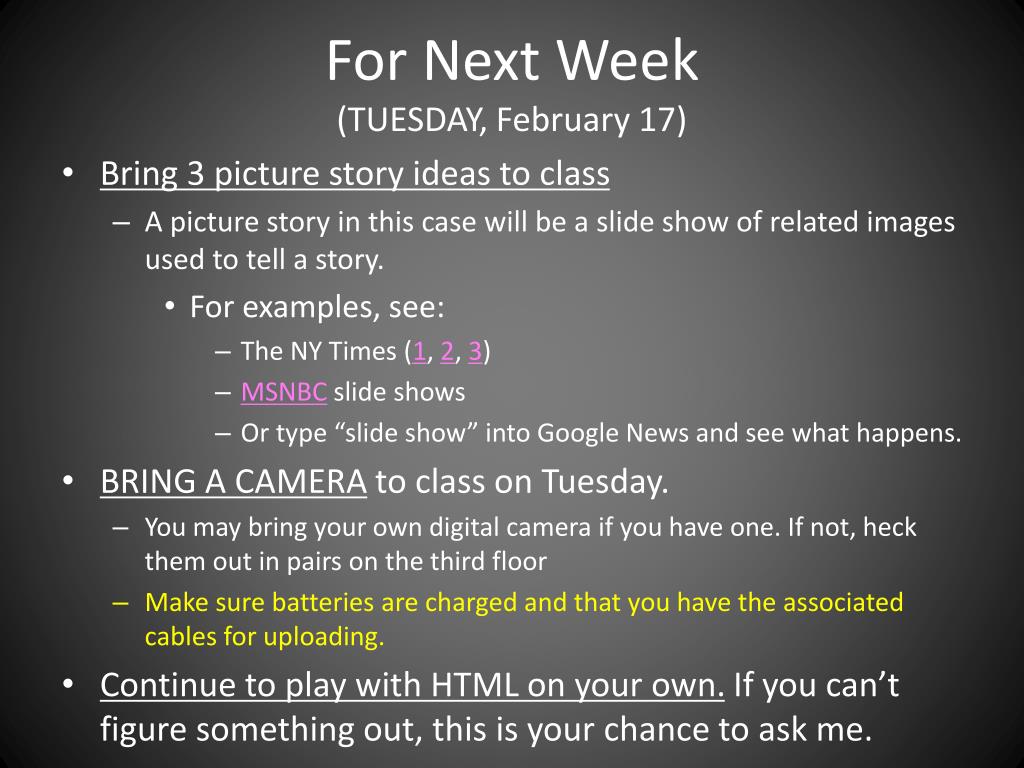 For Next Week
(TUESDAY, February 17)

• Bring 3 picture story ideas to class
– A picture story in this case will be a slide show of related images used to tell a story.
• For examples, see:
– The NY Times (1, 2, 3)
– MSNBC slide shows
– Or type “slide show” into Google News and see what happens.

• BRING A CAMERA to class on Tuesday.
– You may bring your own digital camera if you have one. If not, heck them out in pairs on the third floor
– Make sure batteries are charged and that you have the associated cables for uploading.

• Continue to play with HTML on your own. If you can’t figure something out, this is your chance to ask me.